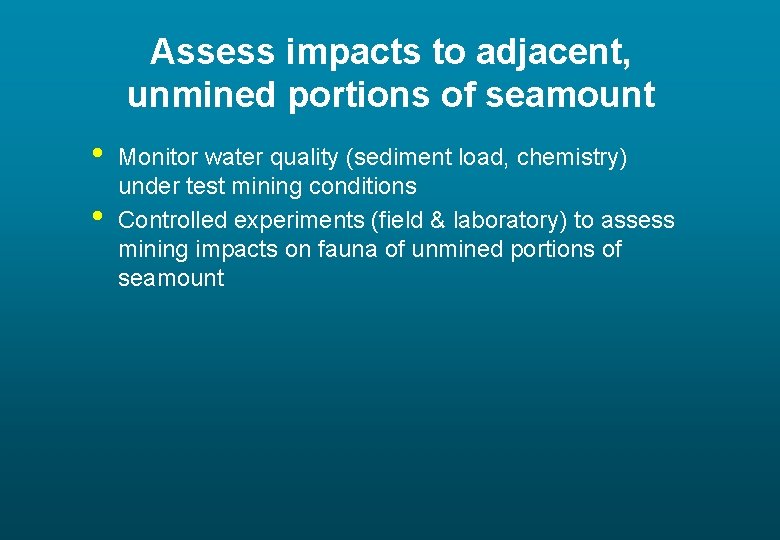 Assess impacts to adjacent, unmined portions of seamount

• Monitor water quality (sediment load, chemistry) under test mining conditions
• Controlled experiments (field & laboratory) to assess mining impacts on fauna of unmined portions of seamount